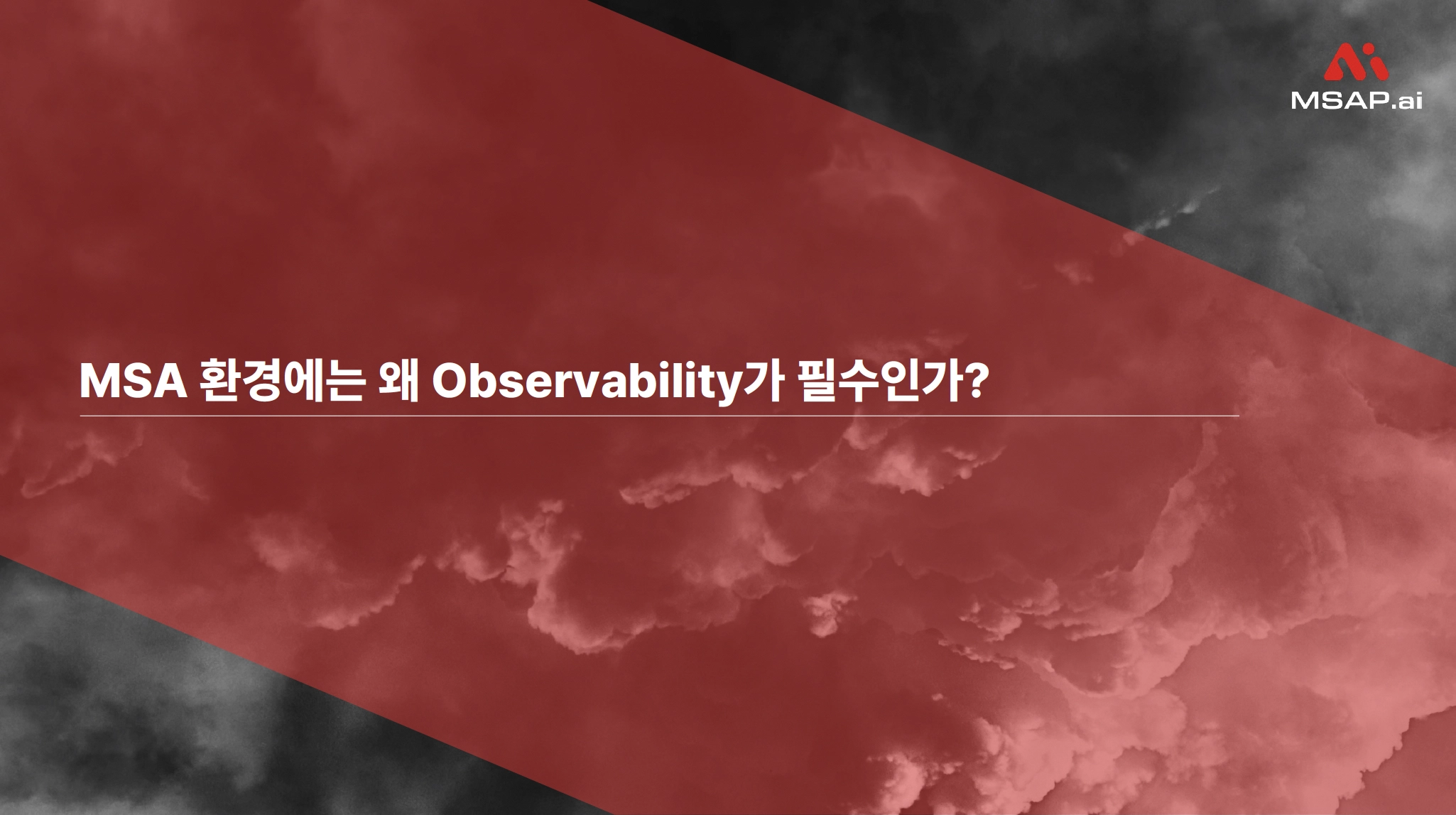 MSAP.ai

MSA 환경에는 왜 Observability가 필수인가?